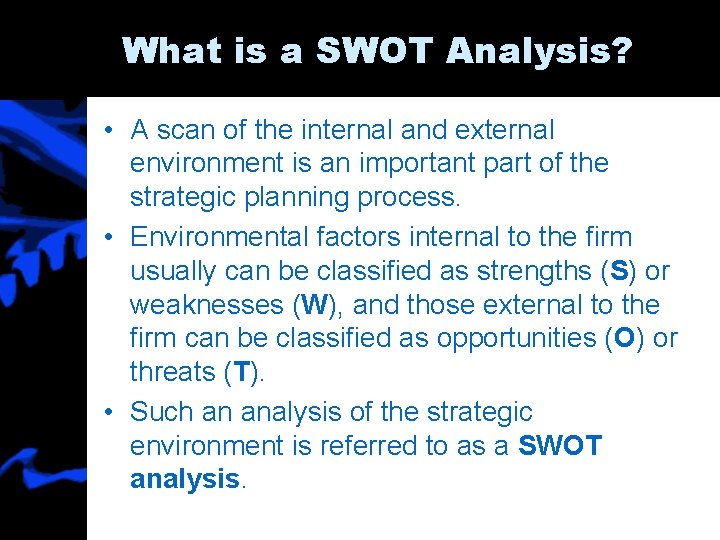 What is a SWOT Analysis?

• A scan of the internal and external environment is an important part of the strategic planning process.

• Environmental factors internal to the firm usually can be classified as strengths (S) or weaknesses (W), and those external to the firm can be classified as opportunities (O) or threats (T).

• Such an analysis of the strategic environment is referred to as a SWOT analysis.